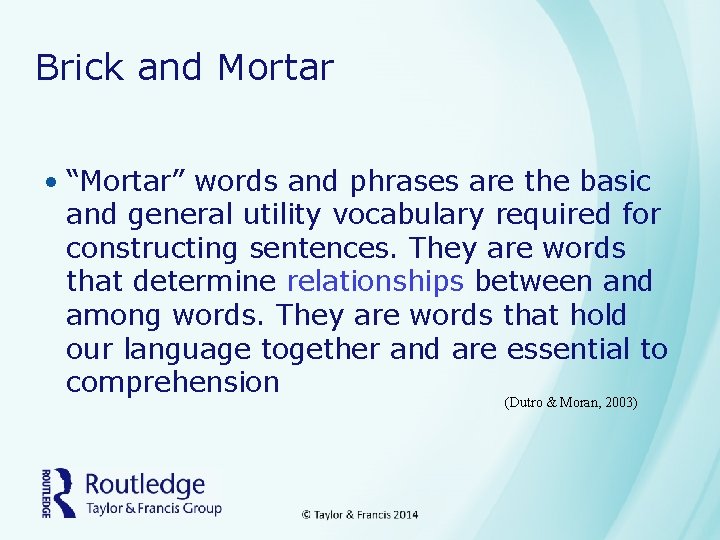 Brick and Mortar

• "Mortar" words and phrases are the basic and general utility vocabulary required for constructing sentences. They are words that determine relationships between and among words. They are words that hold our language together and are essential to comprehension

(Dutro & Moran, 2003)

ROUTLEDGE
Routledge
Taylor & Francis Group

© Taylor & Francis 2014